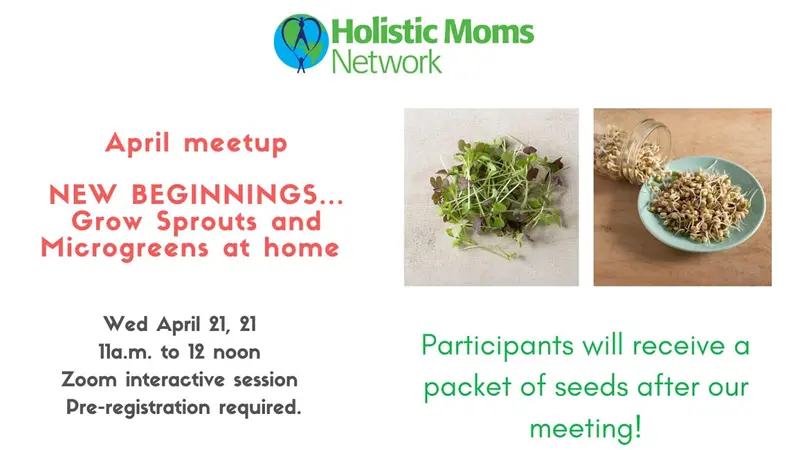 Holistic Moms Network

April meetup

NEW BEGINNINGS...
Grow Sprouts and Microgreens at home

Wed April 21, 21
11a.m. to 12 noon
Zoom interactive session
Pre-registration required.

Participants will receive a packet of seeds after our meeting!